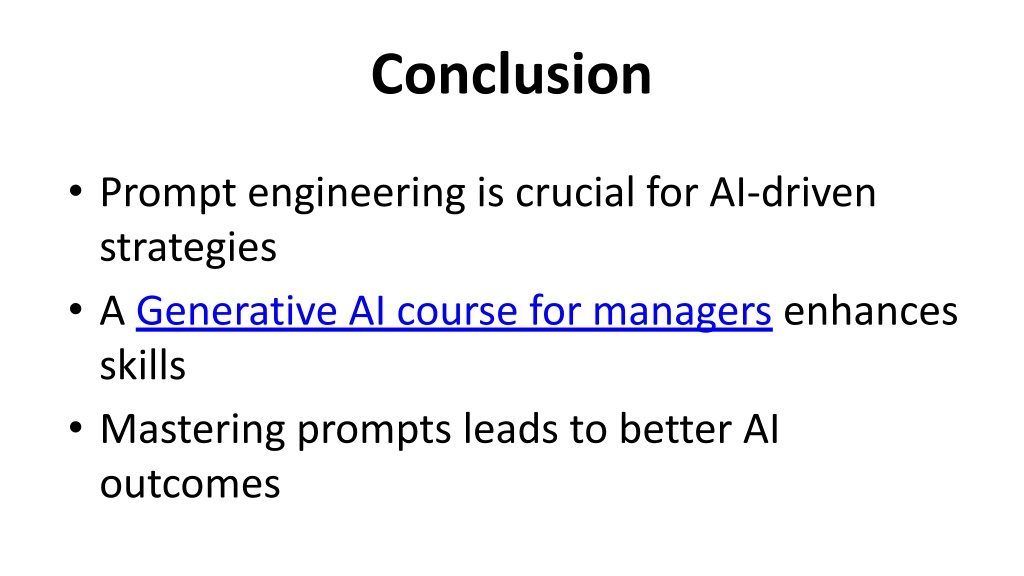 Conclusion

• Prompt engineering is crucial for AI-driven strategies
• A Generative AI course for managers enhances skills
• Mastering prompts leads to better AI outcomes